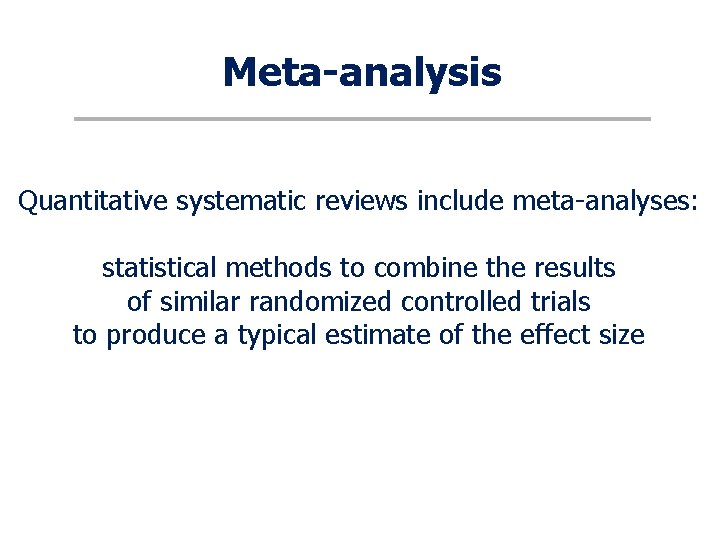 Meta-analysis

Quantitative systematic reviews include meta-analyses:

statistical methods to combine the results of similar randomized controlled trials to produce a typical estimate of the effect size